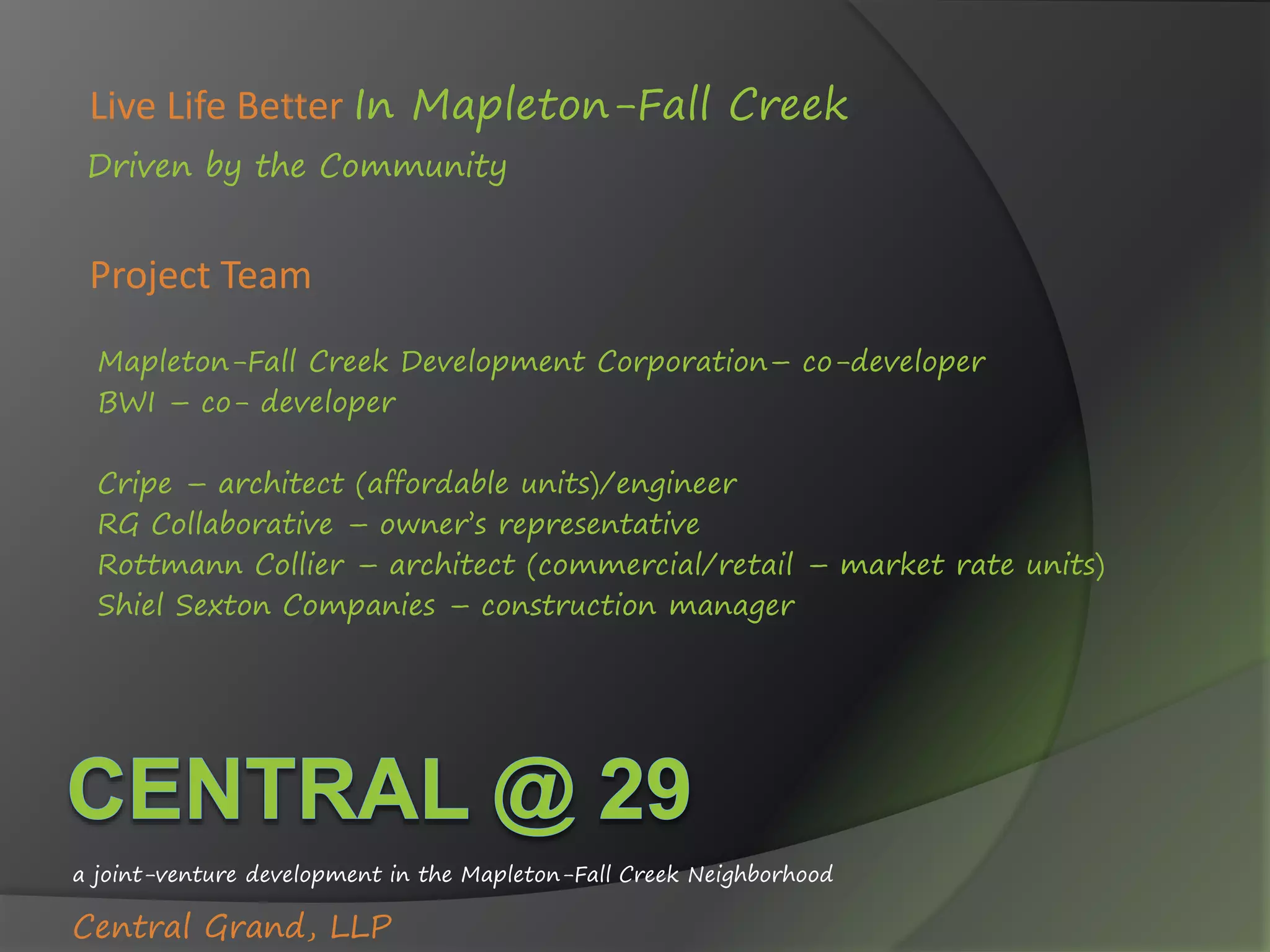 Live Life Better In Mapleton-Fall Creek
Driven by the Community

Project Team

Mapleton-Fall Creek Development Corporation– co-developer
BWI – co- developer

Cripe – architect (affordable units)/engineer
RG Collaborative – owner's representative
Rottmann Collier – architect (commercial/retail – market rate units)
Shiel Sexton Companies – construction manager

CENTRAL @ 29

a joint-venture development in the Mapleton-Fall Creek Neighborhood

Central Grand, LLP